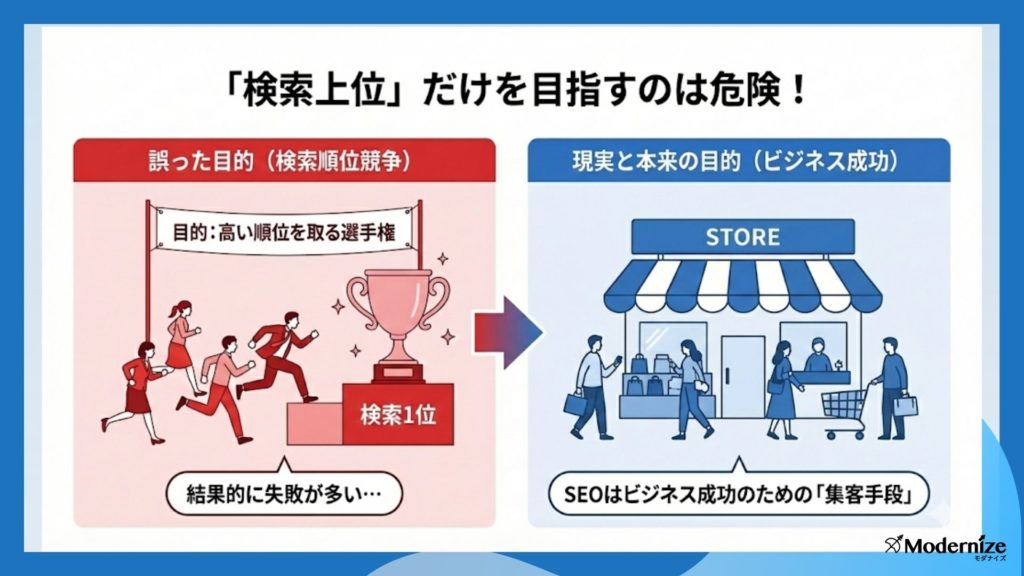 「検索上位」だけを目指すのは危険！

誤った目的（検索順位競争）

目的：高い順位を取る選手権

検索1位

結果的に失敗が多い…

現実と本来の目的（ビジネス成功）

STORE

SEOはビジネス成功のための「集客手段」

Modernize
モダナイズ